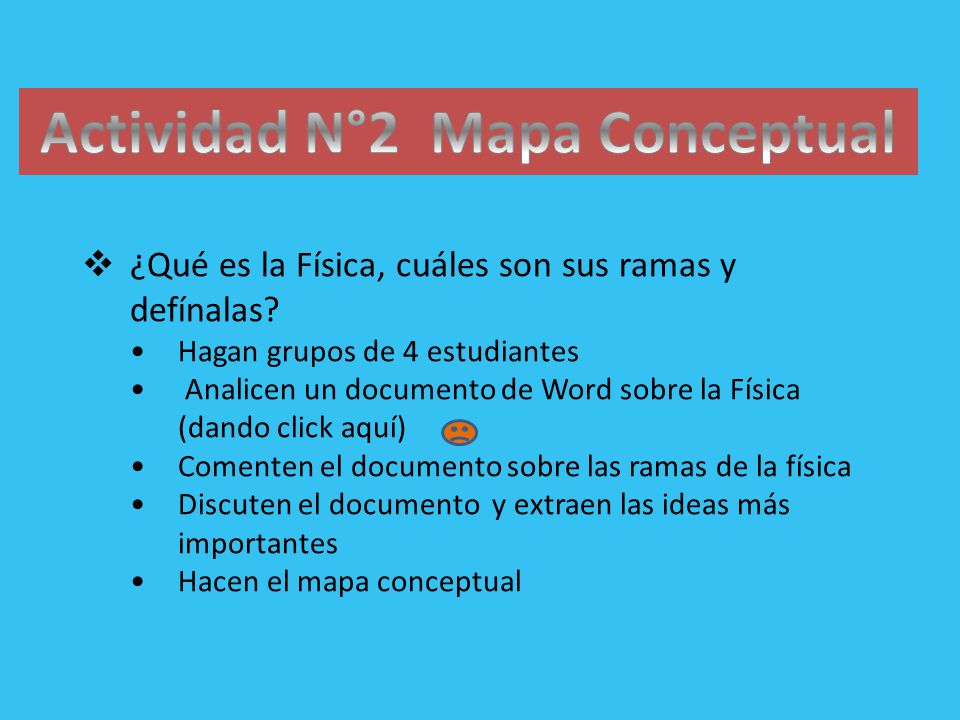 Actividad N°2 Mapa Conceptual

❖ ¿Qué es la Física, cuáles son sus ramas y defínalas?
• Hagan grupos de 4 estudiantes
• Analicen un documento de Word sobre la Física (dando click aquí)
• Comenten el documento sobre las ramas de la física
• Discuten el documento y extraen las ideas más importantes
• Hacen el mapa conceptual